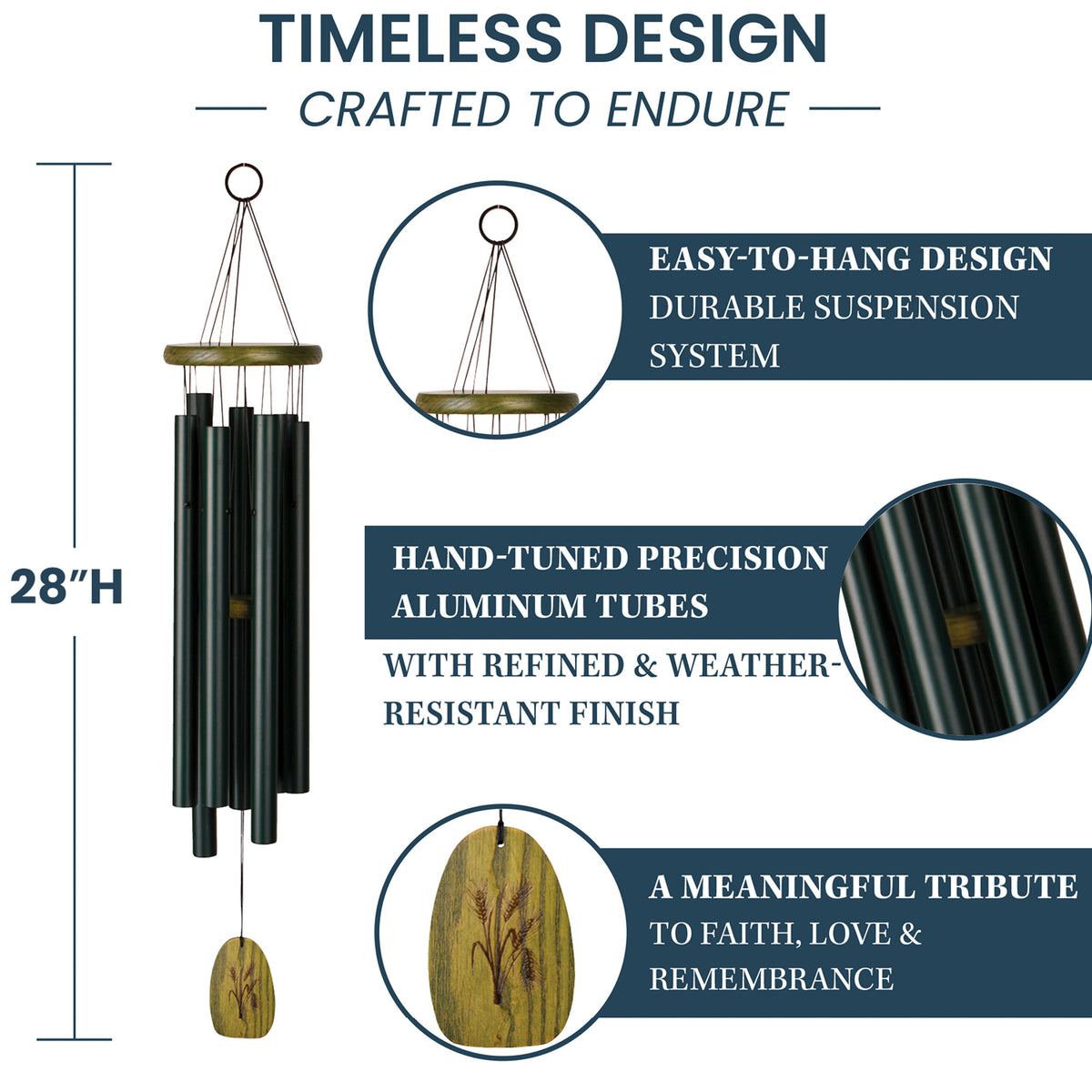 TIMELESS DESIGN

CRAFTED TO ENDURE

28"H

EASY-TO-HANG DESIGN
DURABLE SUSPENSION SYSTEM

HAND-TUNED PRECISION ALUMINUM TUBES

WITH REFINED & WEATHER-RESISTANT FINISH

A MEANINGFUL TRIBUTE
TO FAITH, LOVE & REMEMBRANCE